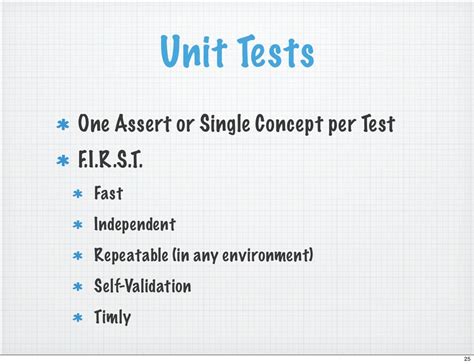 Unit Tests

* One Assert or Single Concept per Test
* F.I.R.S.T.
  * Fast
  * Independent
  * Repeatable (in any environment)
  * Self-Validation
  * Timly

25